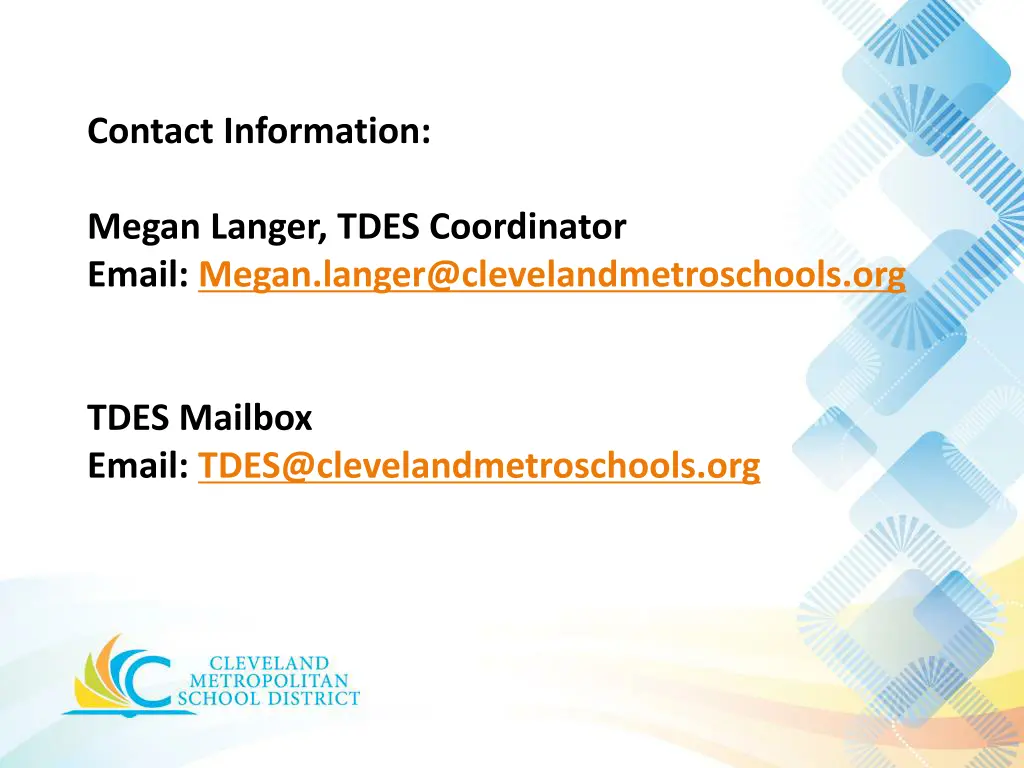 Contact Information:

Megan Langer, TDES Coordinator
Email: Megan.langer@clevelandmetroschools.org

TDES Mailbox
Email: TDES@clevelandmetroschools.org

CLEVELAND
METROPOLITAN
SCHOOL DISTRICT